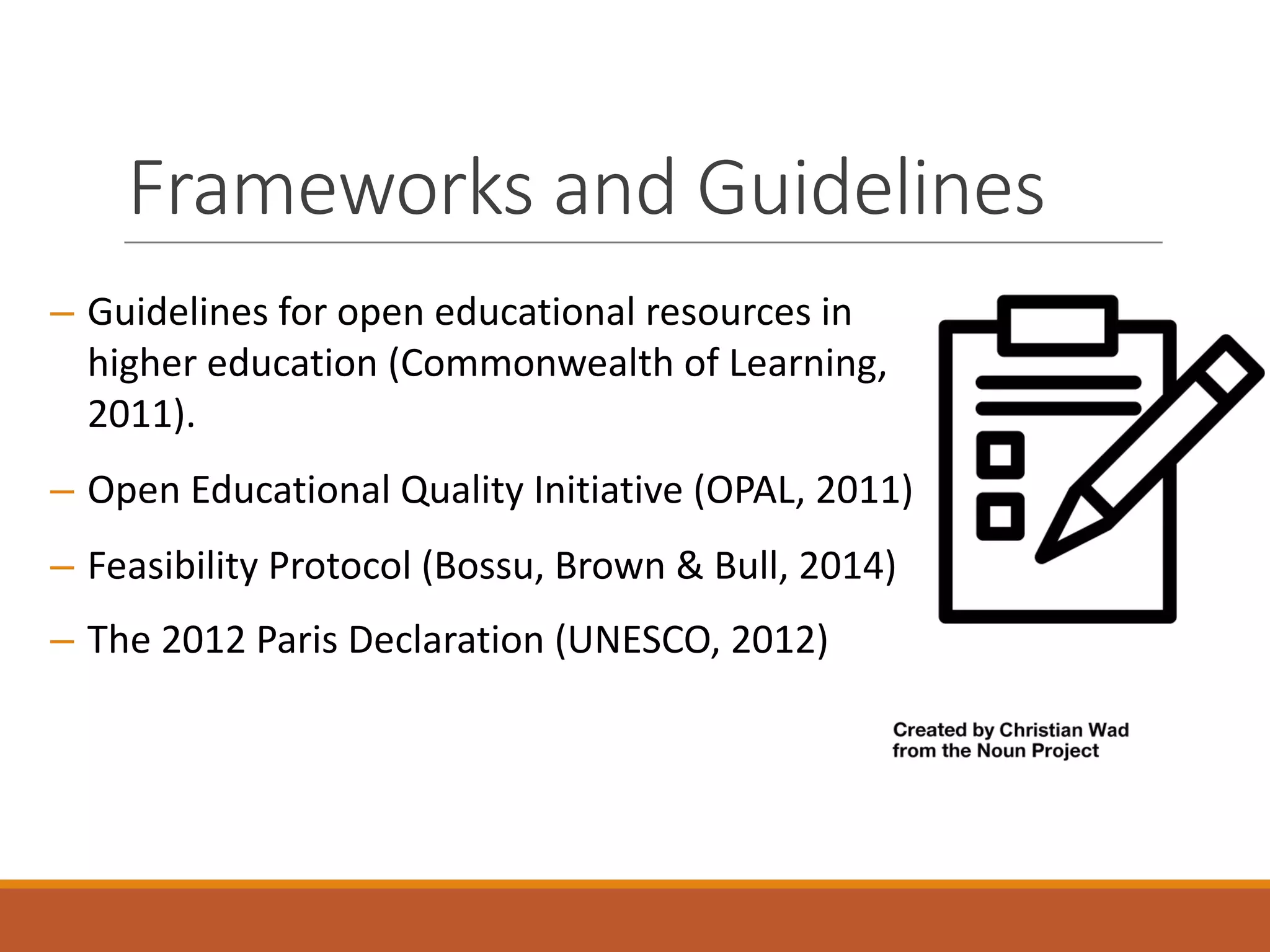 Frameworks and Guidelines

– Guidelines for open educational resources in higher education (Commonwealth of Learning, 2011).

– Open Educational Quality Initiative (OPAL, 2011)

– Feasibility Protocol (Bossu, Brown & Bull, 2014)

– The 2012 Paris Declaration (UNESCO, 2012)

Created by Christian Wad from the Noun Project